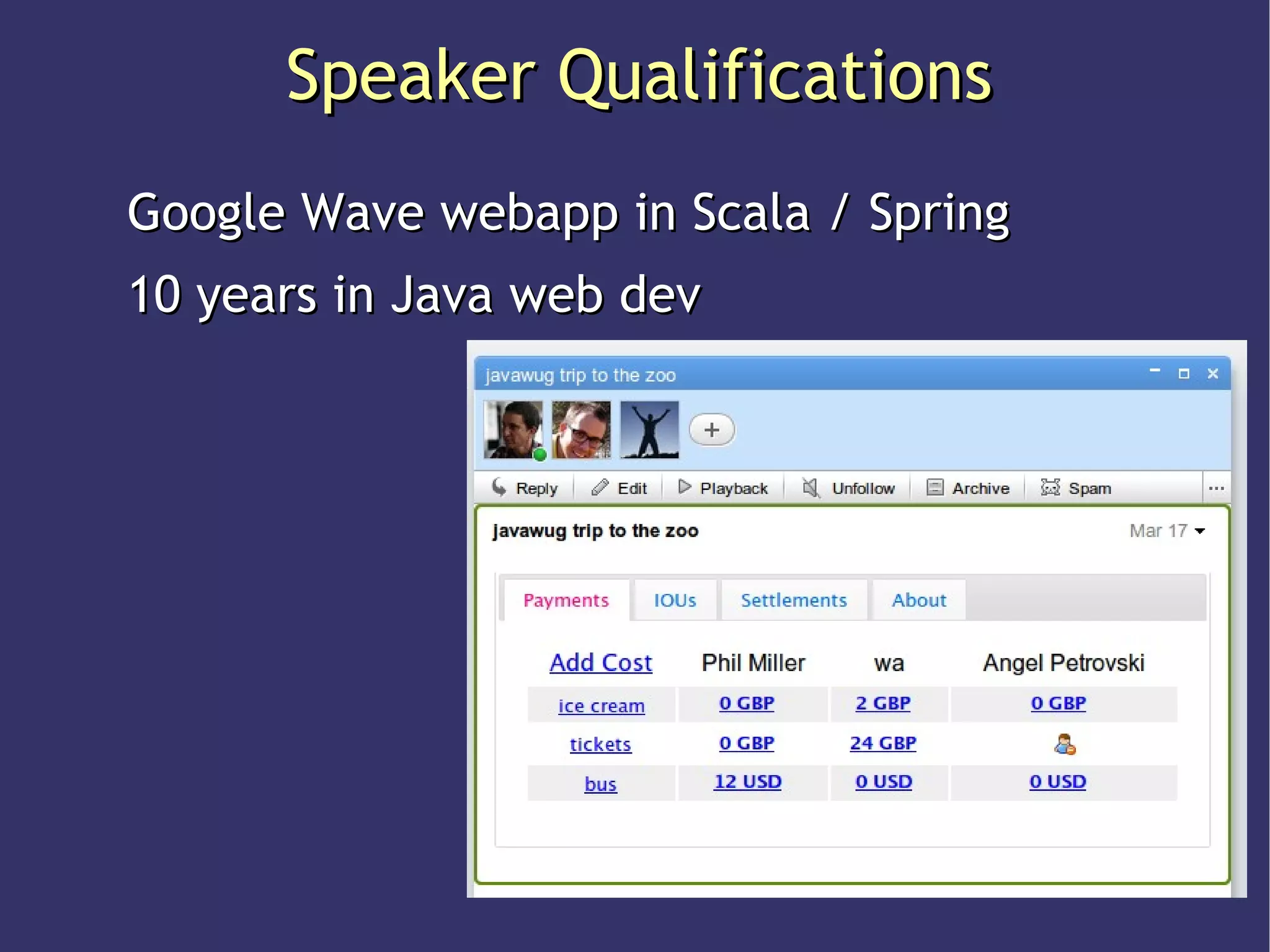 Speaker Qualifications

Google Wave webapp in Scala / Spring

10 years in Java web dev

javawug trip to the zoo

+

Reply Edit Playback Unfollow Archive Spam ...

javawug trip to the zoo Mar 17

Payments IOUs Settlements About

| Add Cost | Phil Miller | wa | Angel Petrovski |
|---|---|---|---|
| ice cream | 0 GBP | 2 GBP | 0 GBP |
| tickets | 0 GBP | 24 GBP | |
| bus | 12 USD | 0 USD | 0 USD |